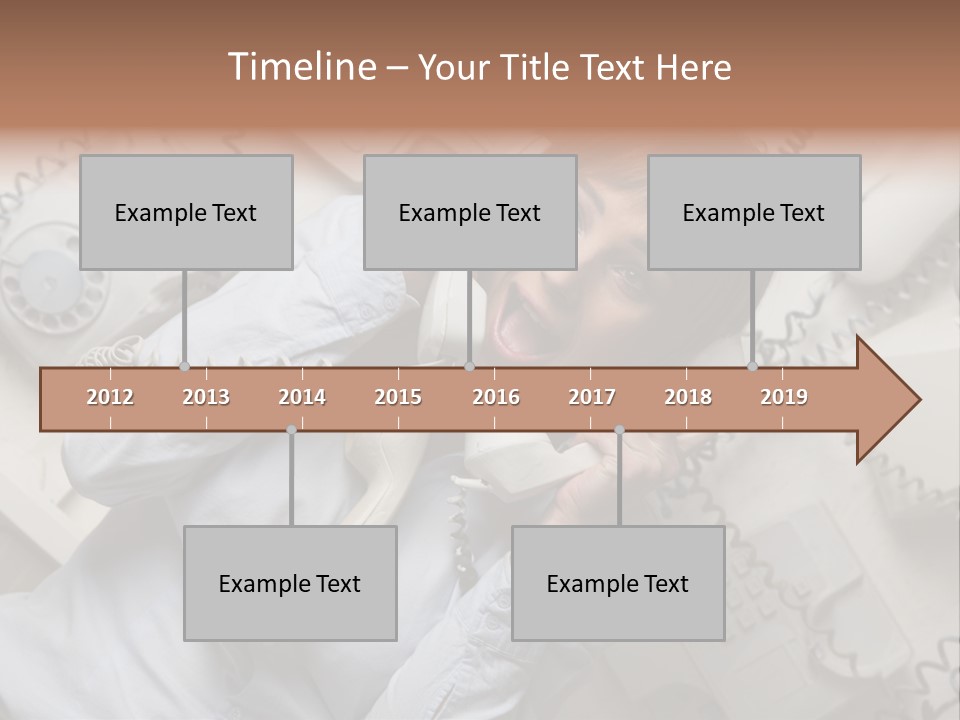 Timeline – Your Title Text Here

Example Text

Example Text

Example Text

2012 2013 2014 2015 2016 2017 2018 2019

Example Text

Example Text